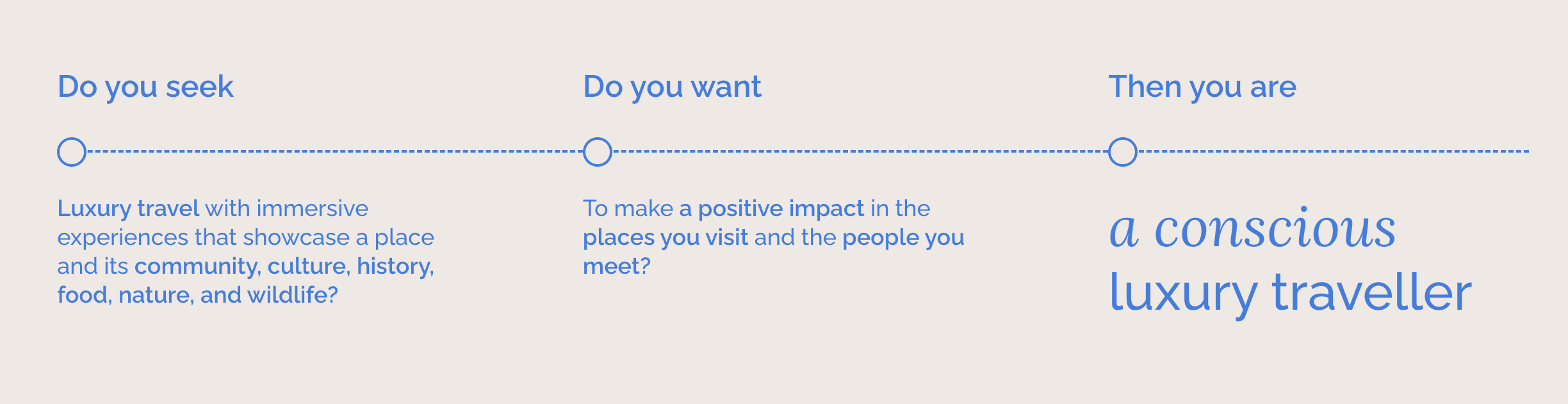 Do you seek

Luxury travel with immersive experiences that showcase a place and its community, culture, history, food, nature, and wildlife?

Do you want

To make a positive impact in the places you visit and the people you meet?

Then you are

a conscious luxury traveller